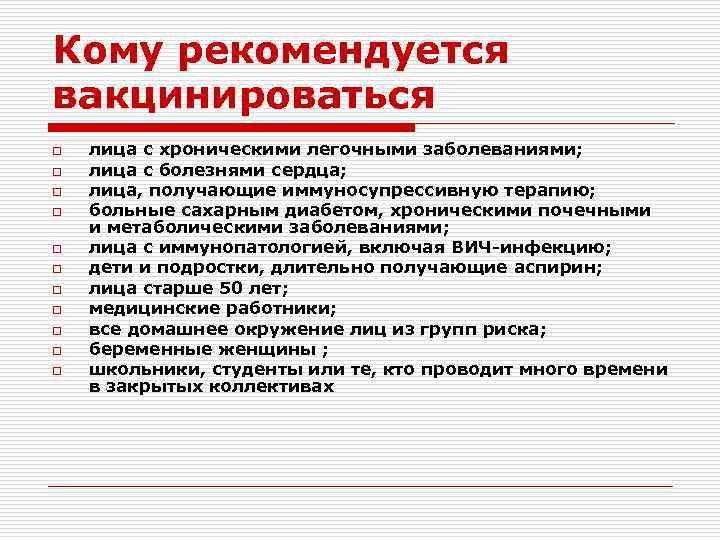 Кому рекомендуется вакцинироваться

- лица с хроническими легочными заболеваниями;
- лица с болезнями сердца;
- лица, получающие иммуносупрессивную терапию;
- больные сахарным диабетом, хроническими почечными и метаболическими заболеваниями;
- лица с иммунопатологией, включая ВИЧ-инфекцию;
- дети и подростки, длительно получающие аспирин;
- лица старше 50 лет;
- медицинские работники;
- все домашнее окружение лиц из групп риска;
- беременные женщины ;
- школьники, студенты или те, кто проводит много времени в закрытых коллективах